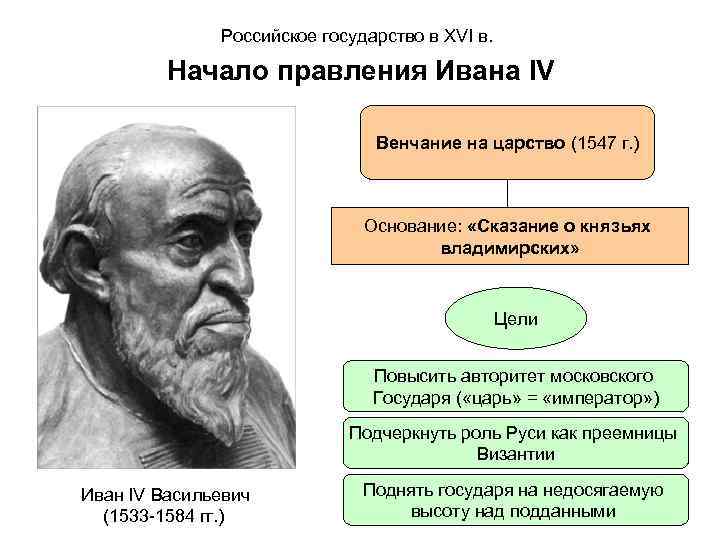 Российское государство в XVI в.

Начало правления Ивана IV

Венчание на царство (1547 г.)

Основание: «Сказание о князьях владимирских»

Цели

Повысить авторитет московского Государя («царь» = «император»)

Подчеркнуть роль Руси как преемницы Византии

Поднять государя на недосягаемую высоту над подданными

Иван IV Васильевич
(1533-1584 гг.)